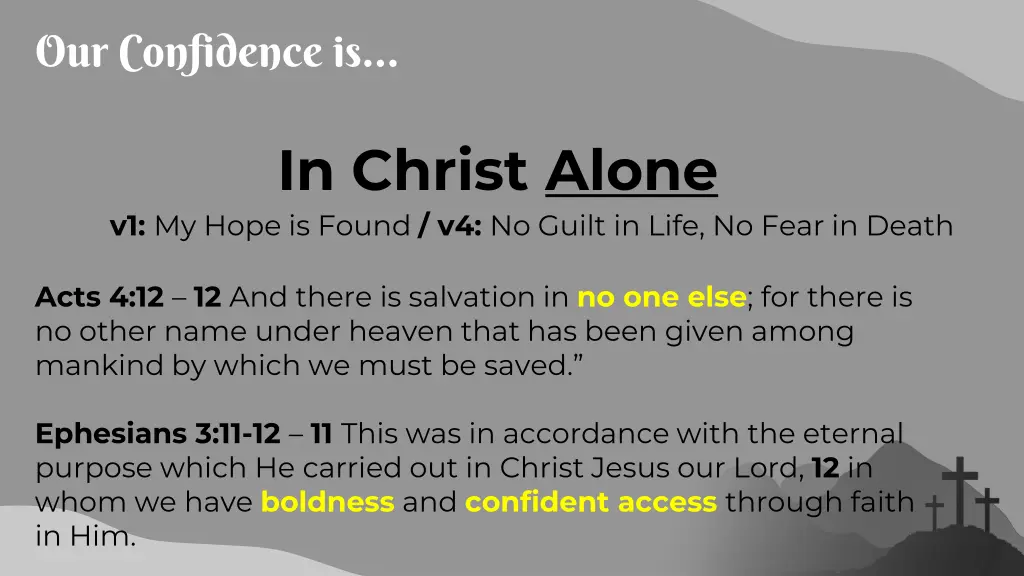 Our Confidence is…

In Christ Alone

v1: My Hope is Found / v4: No Guilt in Life, No Fear in Death

Acts 4:12 – 12 And there is salvation in no one else; for there is no other name under heaven that has been given among mankind by which we must be saved.”

Ephesians 3:11-12 – 11 This was in accordance with the eternal purpose which He carried out in Christ Jesus our Lord, 12 in whom we have boldness and confident access through faith in Him.